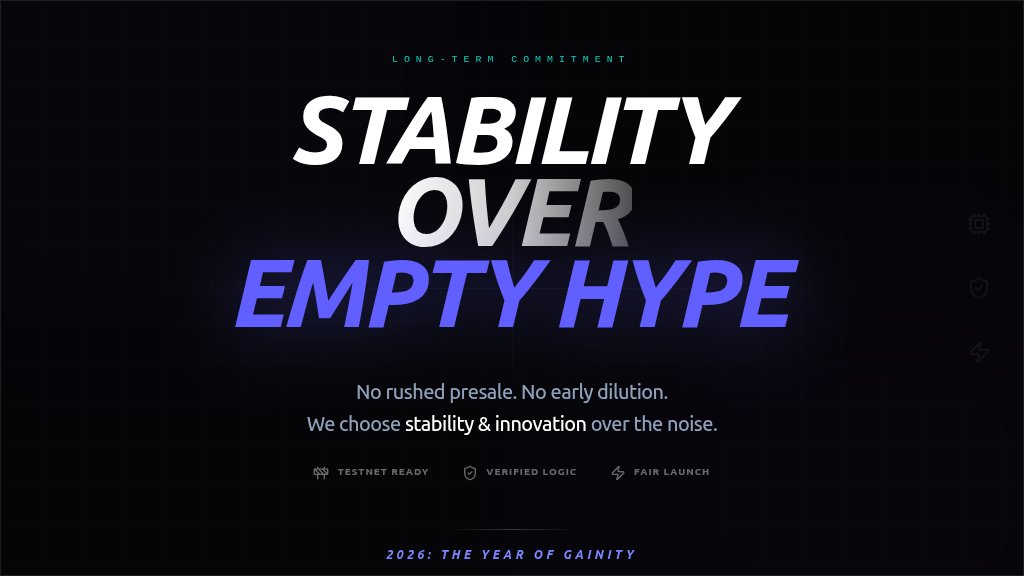 LONG-TERM COMMITMENT

STABILITY OVER EMPTY HYPE

No rushed presale. No early dilution.
We choose stability & innovation over the noise.

TESTNET READY VERIFIED LOGIC FAIR LAUNCH

2026: THE YEAR OF GAINITY